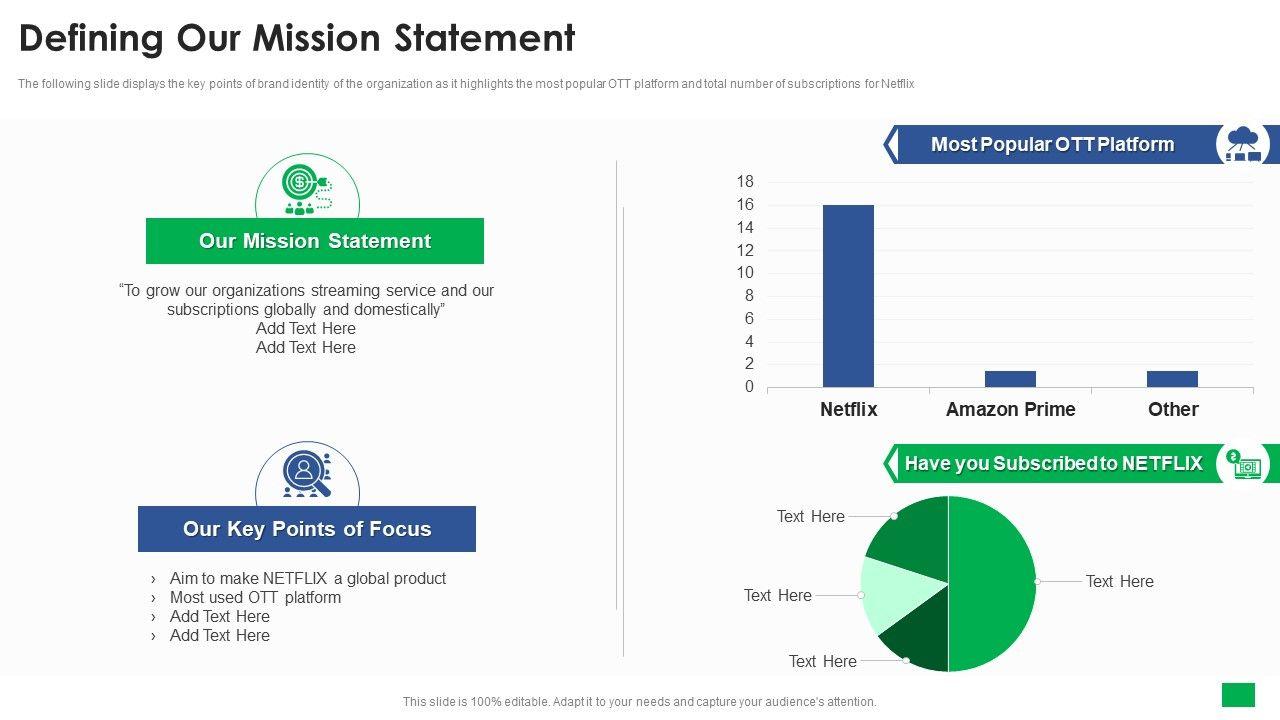 Defining Our Mission Statement

The following slide displays the key points of brand identity of the organization as it highlights the most popular OTT platform and total number of subscriptions for Netflix

Our Mission Statement

"To grow our organizations streaming service and our subscriptions globally and domestically"
Add Text Here
Add Text Here

Our Key Points of Focus

› Aim to make NETFLIX a global product
› Most used OTT platform
› Add Text Here
› Add Text Here

Most Popular OTT Platform

18
16
14
12
10
8
6
4
2
0

Netflix
Amazon Prime
Other

Have you Subscribed to NETFLIX

Text Here
Text Here
Text Here
Text Here

This slide is 100% editable. Adapt it to your needs and capture your audience's attention.